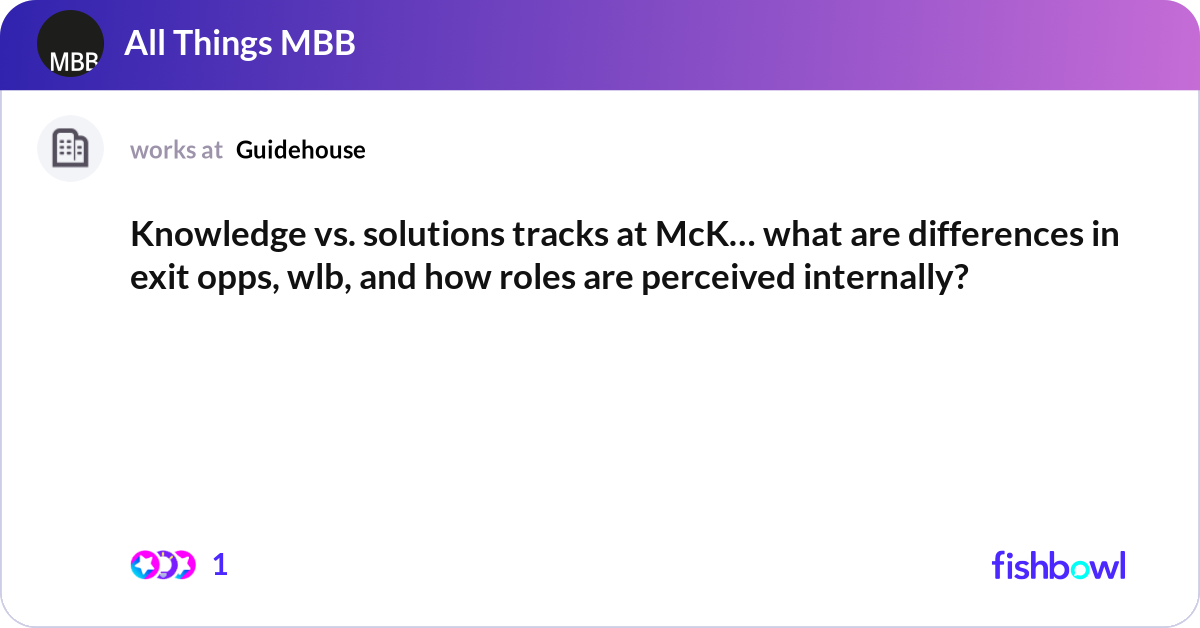 MBB All Things MBB

works at Guidehouse

Knowledge vs. solutions tracks at McK… what are differences in exit opps, wlb, and how roles are perceived internally?

1

fishbowl